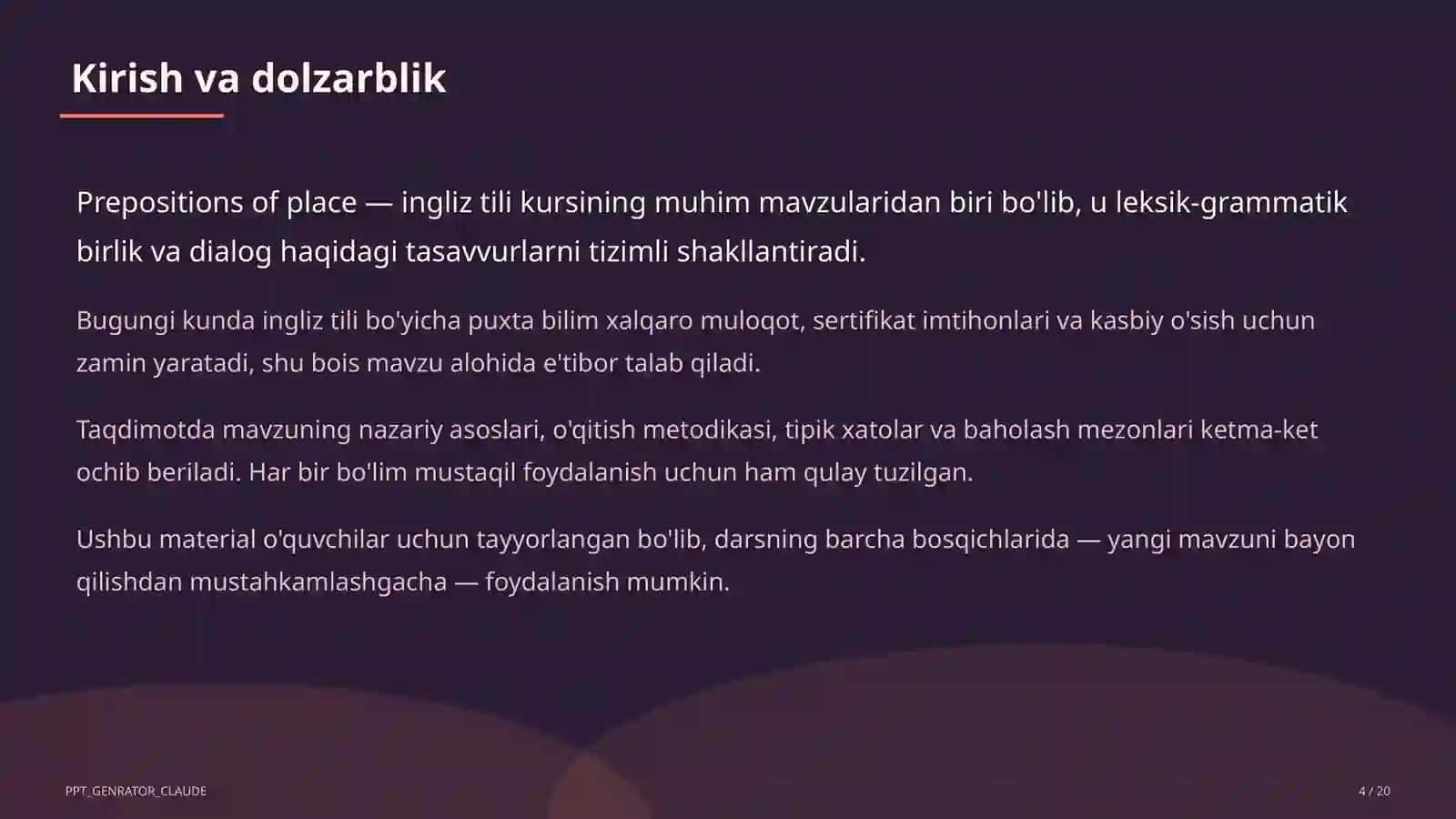 Kirish va dolzarblik

Prepositions of place — ingliz tili kursining muhim mavzularidan biri bo'lib, u leksik-grammatik birlik va dialog haqidagi tasavvurlarni tizimli shakllantiradi.

Bugungi kunda ingliz tili bo'yicha puxta bilim xalqaro muloqot, sertifikat imtihonlari va kasbiy o'sish uchun zamin yaratadi, shu bois mavzu alohida e'tibor talab qiladi.

Taqdimotda mavzuning nazariy asoslari, o'qitish metodikasi, tipik xatolar va baholash mezonlari ketma-ket ochib beriladi. Har bir bo'lim mustaqil foydalanish uchun ham qulay tuzilgan.

Ushbu material o'quvchilar uchun tayyorlangan bo'lib, darsning barcha bosqichlarida — yangi mavzuni bayon qilishdan mustahkamlashgacha — foydalanish mumkin.

PPT_GENRATOR_CLAUDE

4 / 20